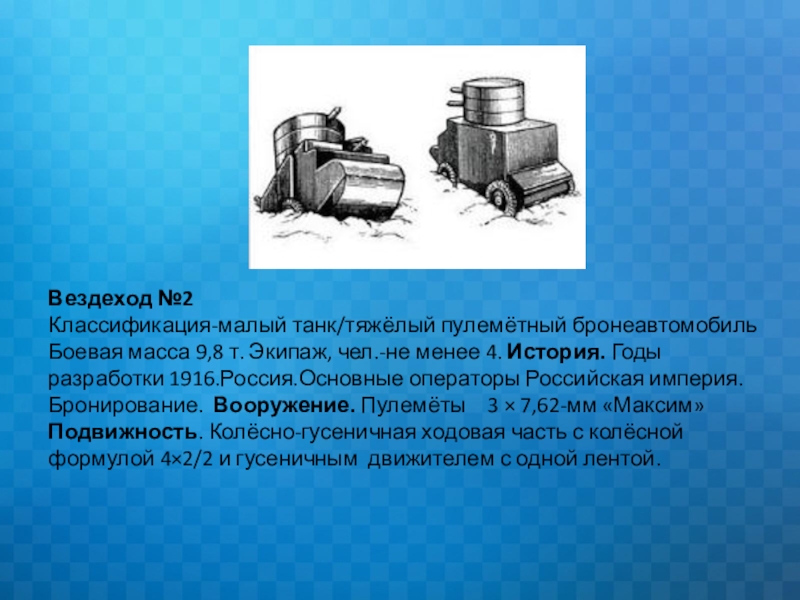 Вездеход №2
Классификация-малый танк/тяжёлый пулемётный бронеавтомобиль Боевая масса 9,8 т. Экипаж, чел.-не менее 4. История. Годы разработки 1916.Россия.Основные операторы Российская империя. Бронирование. Вооружение. Пулемёты 3 × 7,62-мм «Максим» Подвижность. Колёсно-гусеничная ходовая часть с колёсной формулой 4×2/2 и гусеничным движителем с одной лентой.